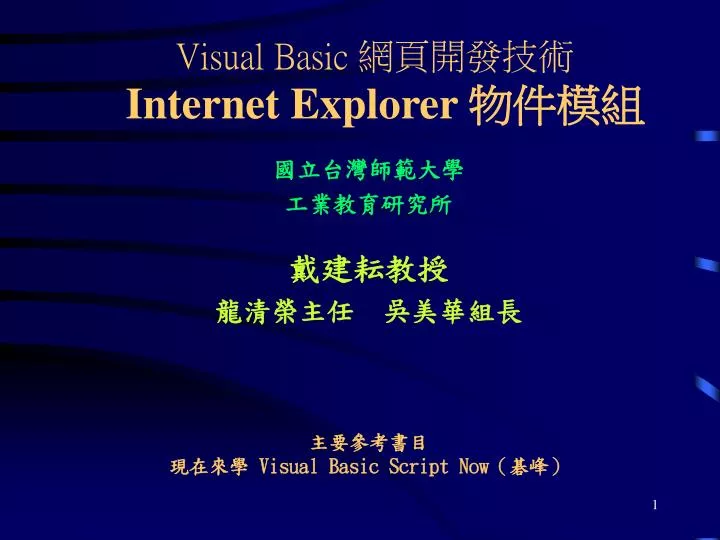 Visual Basic 網頁開發技術
Internet Explorer 物件模組

國立台灣師範大學
工業教育研究所

戴建耘教授
龍清榮主任　吳美華組長

主要參考書目
現在來學 Visual Basic Script Now（碁峰）

1